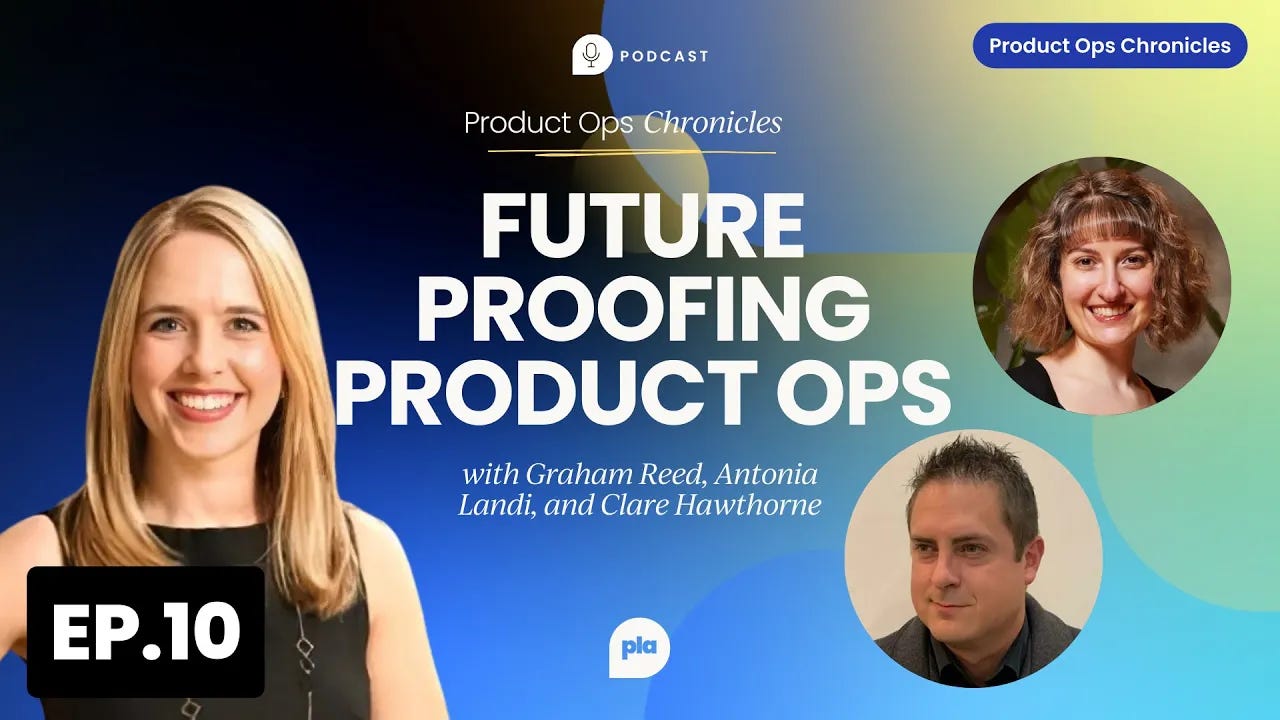 PODCAST

Product Ops Chronicles

Product Ops Chronicles

FUTURE PROOFING PRODUCT OPS

with Graham Reed, Antonia Landi, and Clare Hawthorne

EP.10

pla